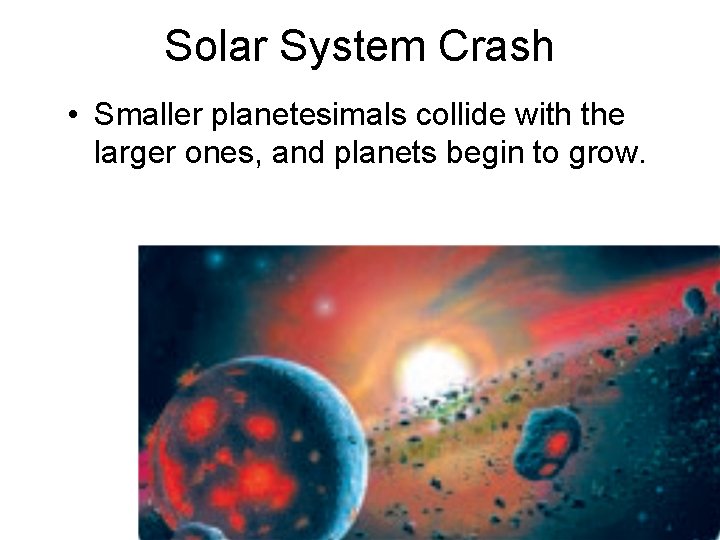 Solar System Crash

• Smaller planetesimals collide with the larger ones, and planets begin to grow.